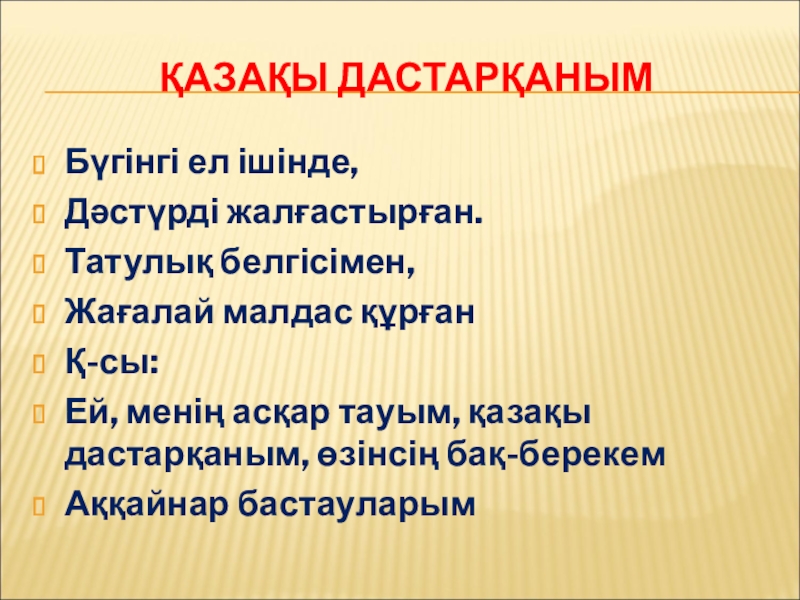 ҚАЗАҚЫ ДАСТАРҚАНЫМ

Бүгінгі ел ішінде,

Дәстүрді жалғастырған.

Татулық белгісімен,

Жағалай малдас құрған

Қ-сы:

Ей, менің асқар тауым, қазақы дастарқаным, өзінсің бақ-берекем

Аққайнар бастауларым